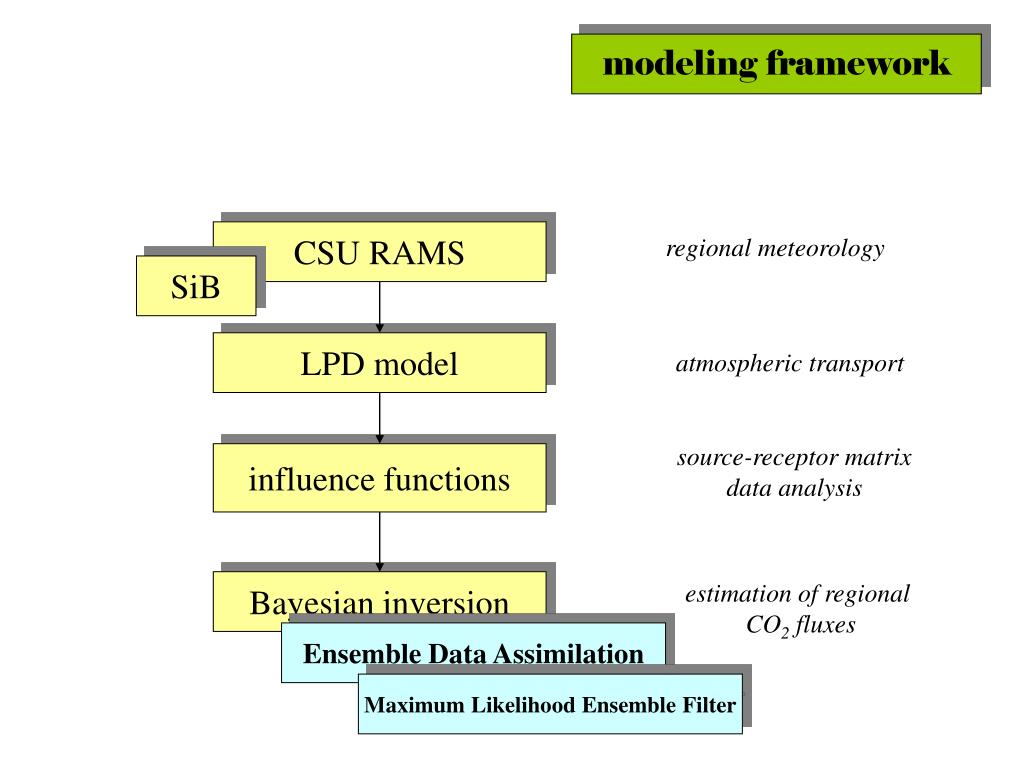 modeling framework

CSU RAMS

SiB

regional meteorology

LPD model

atmospheric transport

influence functions

source-receptor matrix
data analysis

Bayesian inversion

estimation of regional $CO_2$ fluxes

Ensemble Data Assimilation

Maximum Likelihood Ensemble Filter